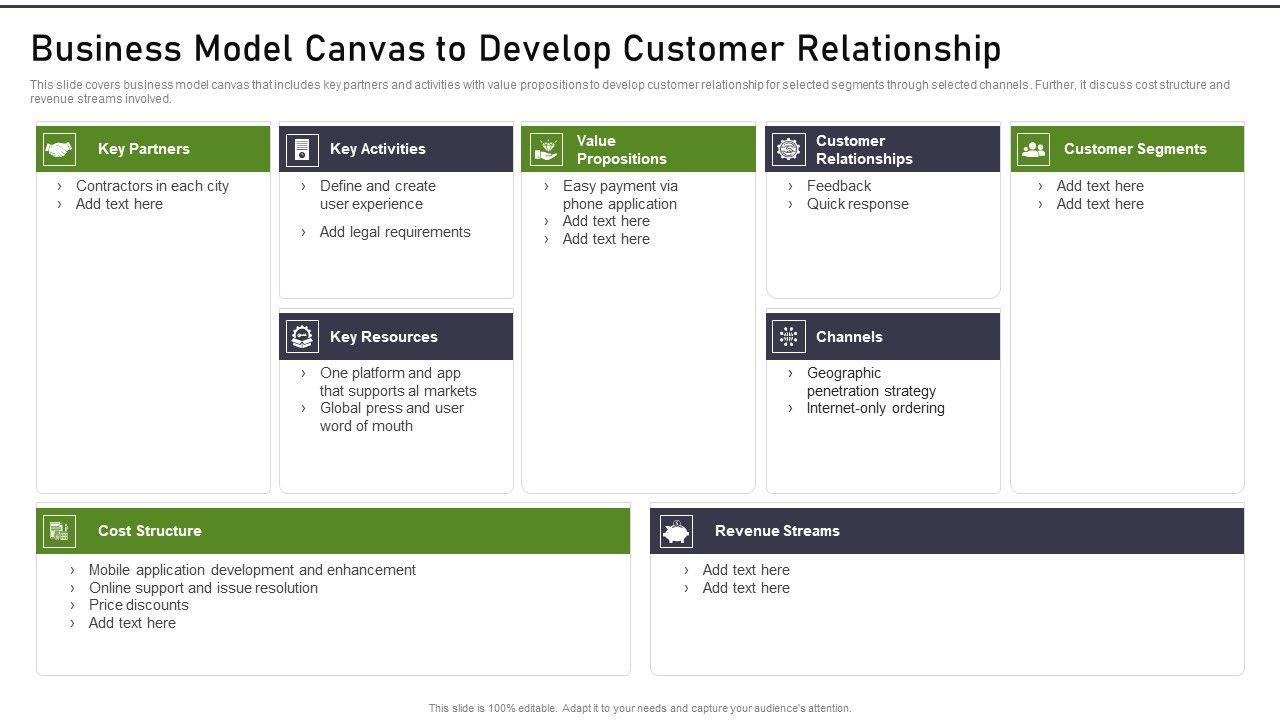 Business Model Canvas to Develop Customer Relationship

This slide covers business model canvas that includes key partners and activities with value propositions to develop customer relationship for selected segments through selected channels. Further, it discuss cost structure and revenue streams involved.

Key Partners
› Contractors in each city
› Add text here

Key Activities
› Define and create user experience
› Add legal requirements

Key Resources
› One platform and app that supports al markets
› Global press and user word of mouth

Value Propositions
› Easy payment via phone application
› Add text here
› Add text here

Customer Relationships
› Feedback
› Quick response

Channels
› Geographic penetration strategy
› Internet-only ordering

Customer Segments
› Add text here
› Add text here

Cost Structure
› Mobile application development and enhancement
› Online support and issue resolution
› Price discounts
› Add text here

Revenue Streams
› Add text here
› Add text here

This slide is 100% editable. Adapt it to your needs and capture your audience's attention.